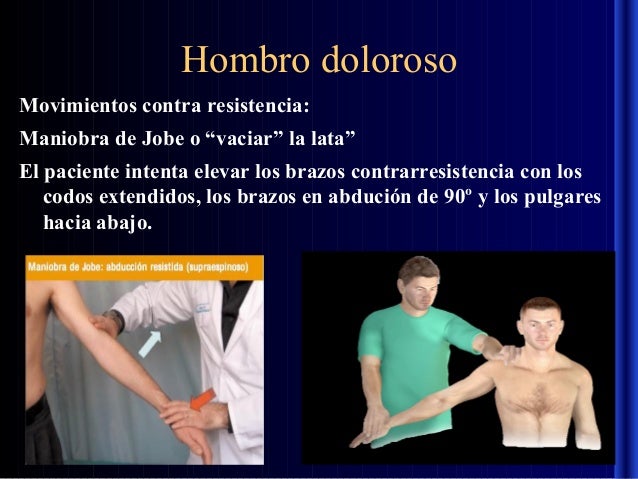 Hombro doloroso

Movimientos contra resistencia:

Maniobra de Jobe o “vaciar” la lata”

El paciente intenta elevar los brazos contrarresistencia con los codos extendidos, los brazos en abdución de 90º y los pulgares hacia abajo.

Maniobra de Jobe: abducción resistida (supraespinoso)